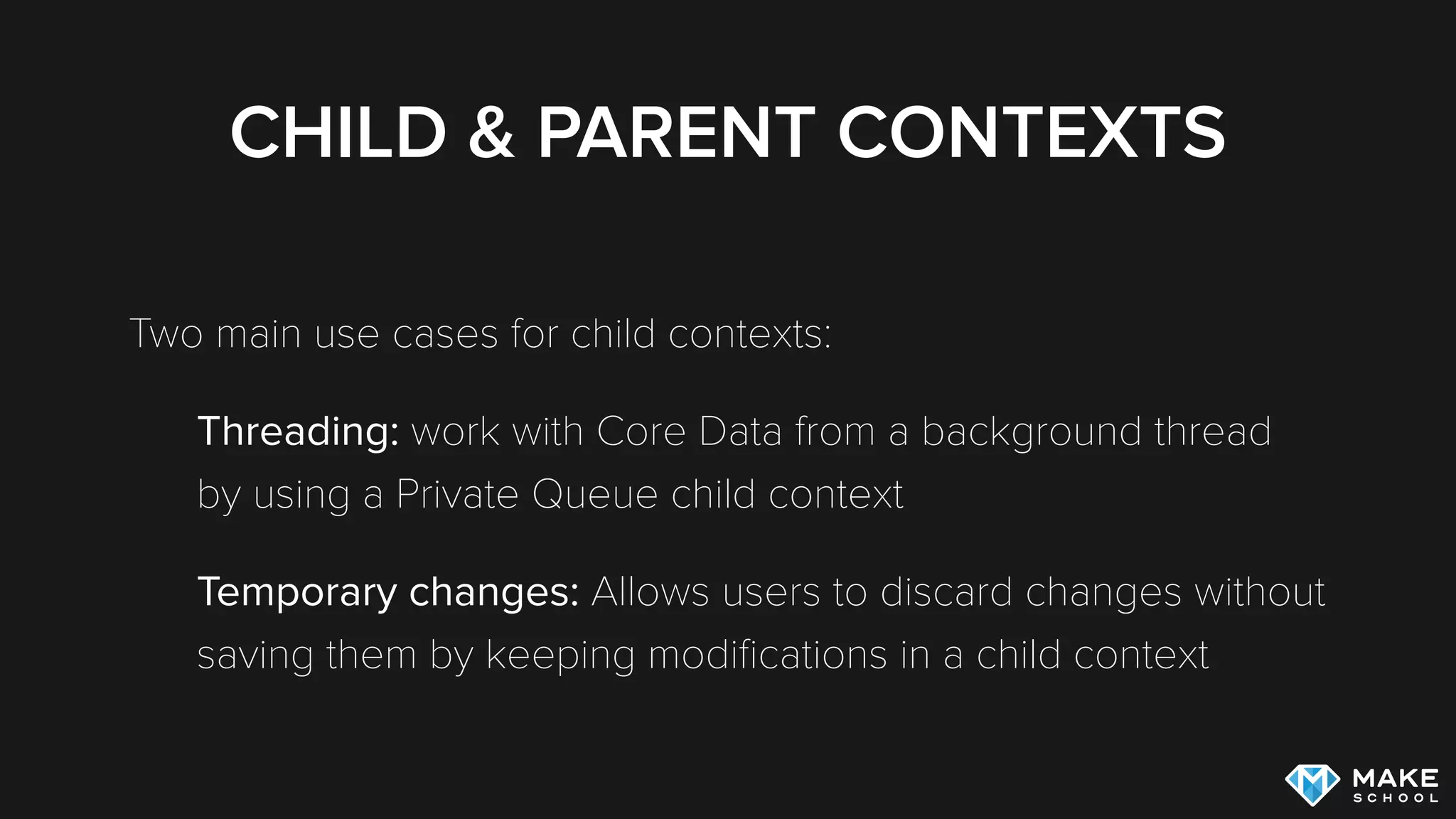 CHILD & PARENT CONTEXTS

Two main use cases for child contexts:

Threading: work with Core Data from a background thread by using a Private Queue child context

Temporary changes: Allows users to discard changes without saving them by keeping modifications in a child context

MAKE SCHOOL